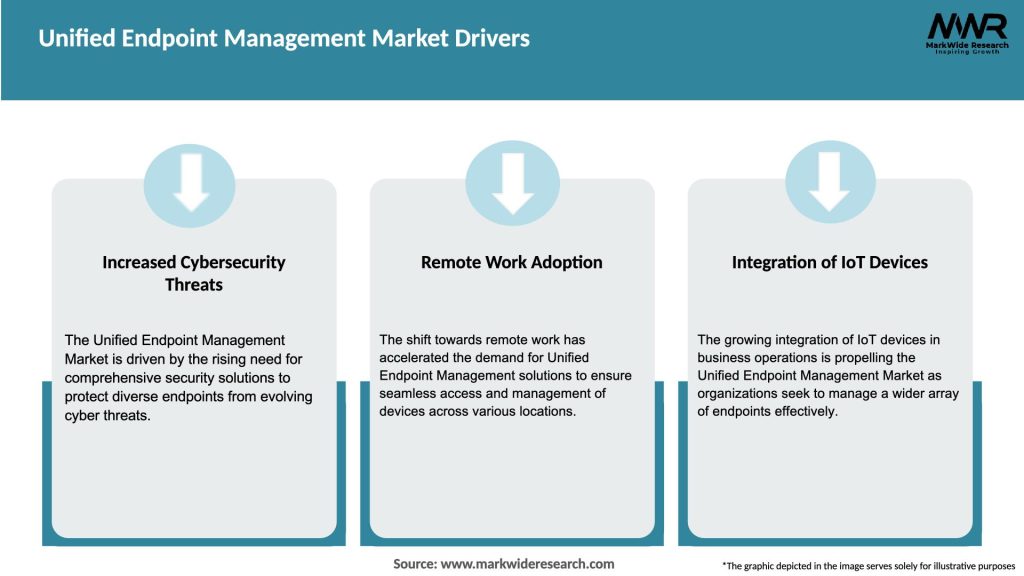 Unified Endpoint Management Market Drivers

MWR
MarkWide Research
Inspiring Growth

Increased Cybersecurity Threats

The Unified Endpoint Management Market is driven by the rising need for comprehensive security solutions to protect diverse endpoints from evolving cyber threats.

Remote Work Adoption

The shift towards remote work has accelerated the demand for Unified Endpoint Management solutions to ensure seamless access and management of devices across various locations.

Integration of IoT Devices

The growing integration of IoT devices in business operations is propelling the Unified Endpoint Management Market as organizations seek to manage a wider array of endpoints effectively.

Source: www.markwideresearch.com

*The graphic depicted in the image serves solely for illustrative purposes